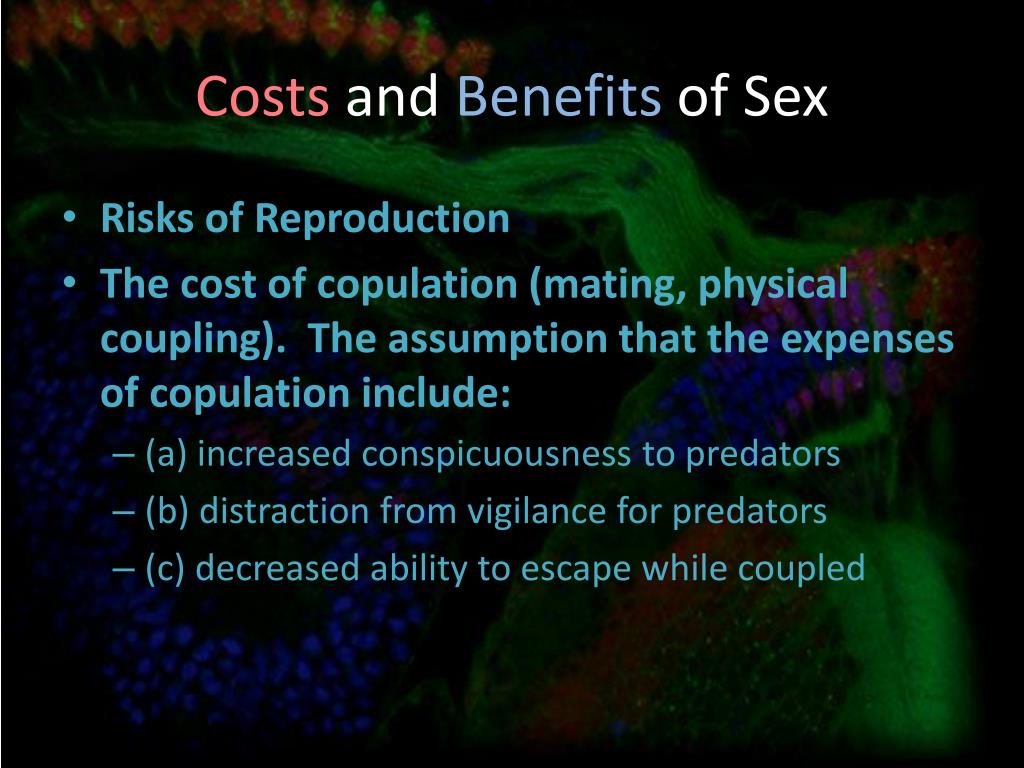 Costs and Benefits of Sex

• Risks of Reproduction
• The cost of copulation (mating, physical coupling). The assumption that the expenses of copulation include:
– (a) increased conspicuousness to predators
– (b) distraction from vigilance for predators
– (c) decreased ability to escape while coupled